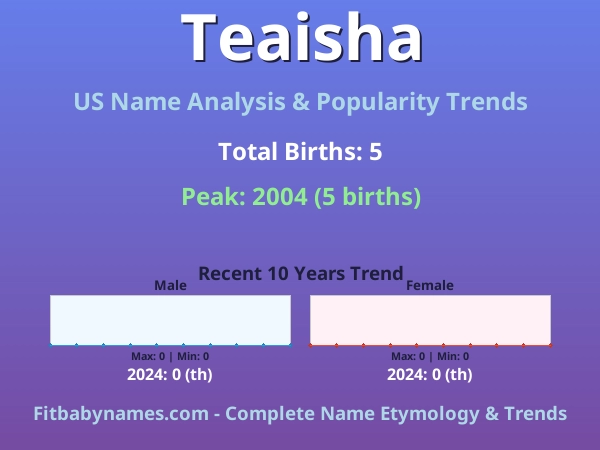 Teaisha

US Name Analysis & Popularity Trends

Total Births: 5

Peak: 2004 (5 births)

Recent 10 Years Trend

Male

Max: 0 | Min: 0

2024: 0 (th)

Female

Max: 0 | Min: 0

2024: 0 (th)

Fitbabynames.com - Complete Name Etymology & Trends